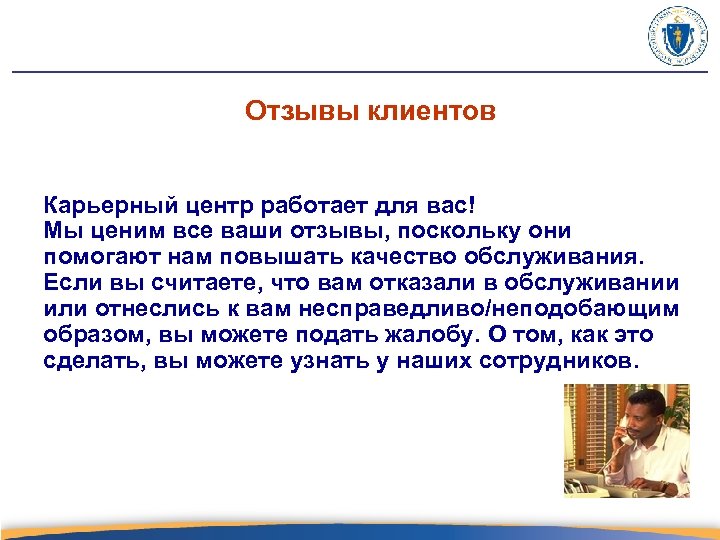 Отзывы клиентов

Карьерный центр работает для вас!
Мы ценим все ваши отзывы, поскольку они помогают нам повышать качество обслуживания. Если вы считаете, что вам отказали в обслуживании или отнеслись к вам несправедливо/неподобающим образом, вы можете подать жалобу. О том, как это сделать, вы можете узнать у наших сотрудников.